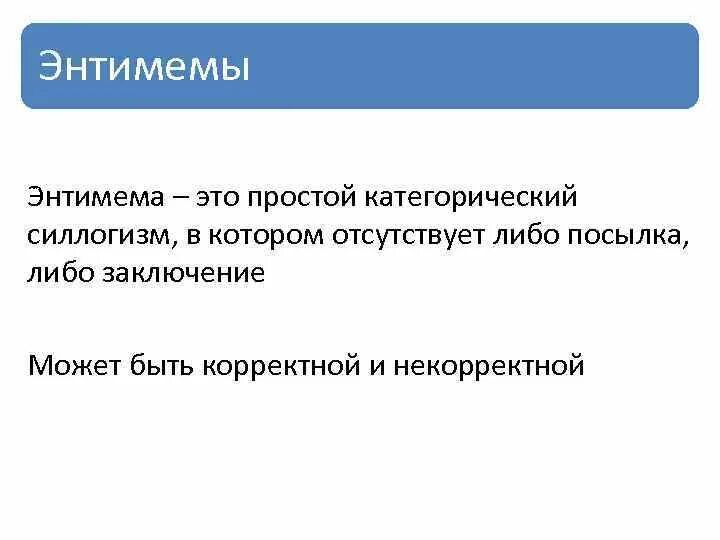 Энтимемы

Энтимема – это простой категорический силлогизм, в котором отсутствует либо посылка, либо заключение

Может быть корректной и некорректной